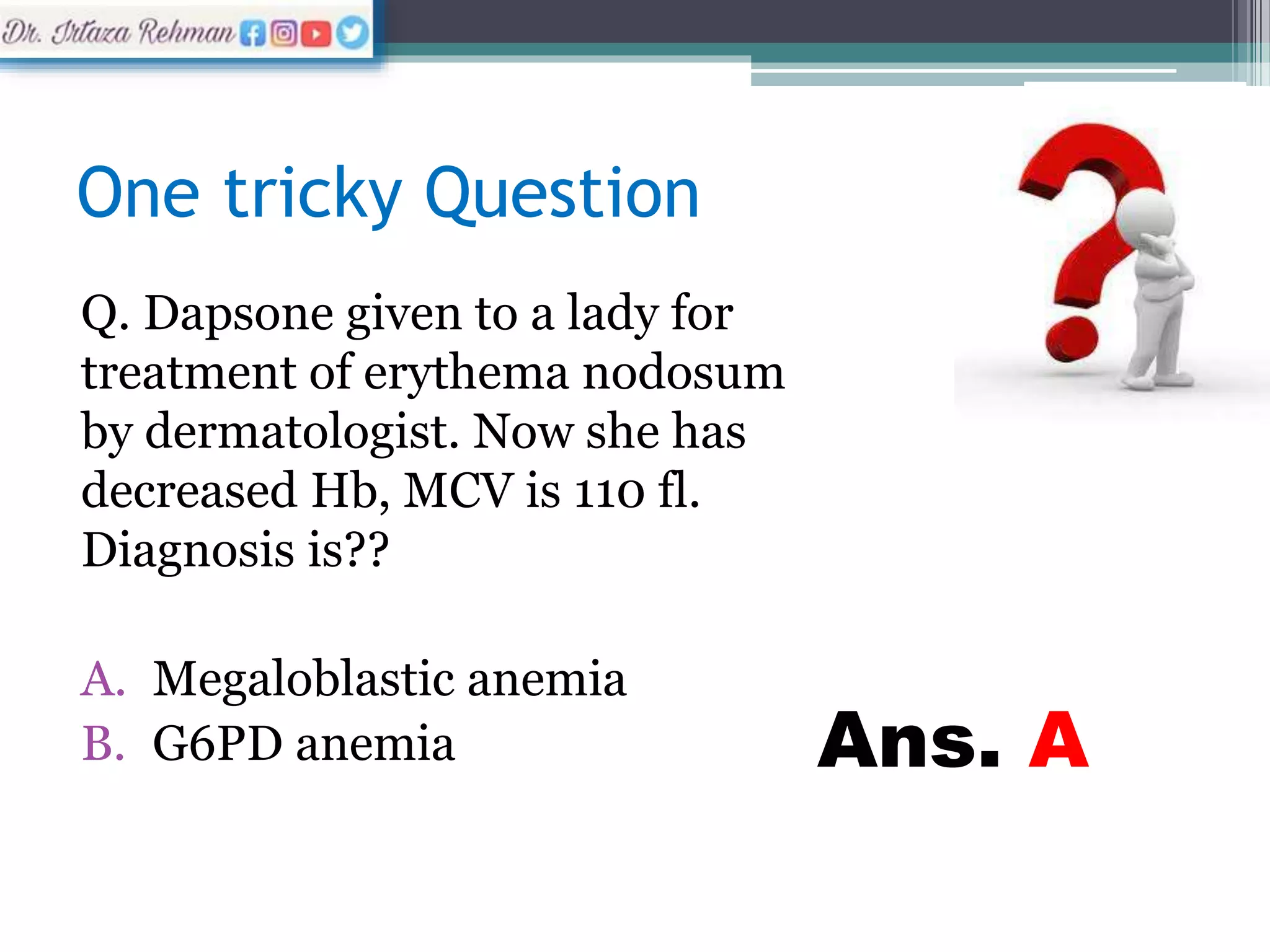 Dr. Irtaza Rehman

One tricky Question

Q. Dapsone given to a lady for treatment of erythema nodosum by dermatologist. Now she has decreased Hb, MCV is 110 fl. Diagnosis is??

A. Megaloblastic anemia
B. G6PD anemia

Ans. A